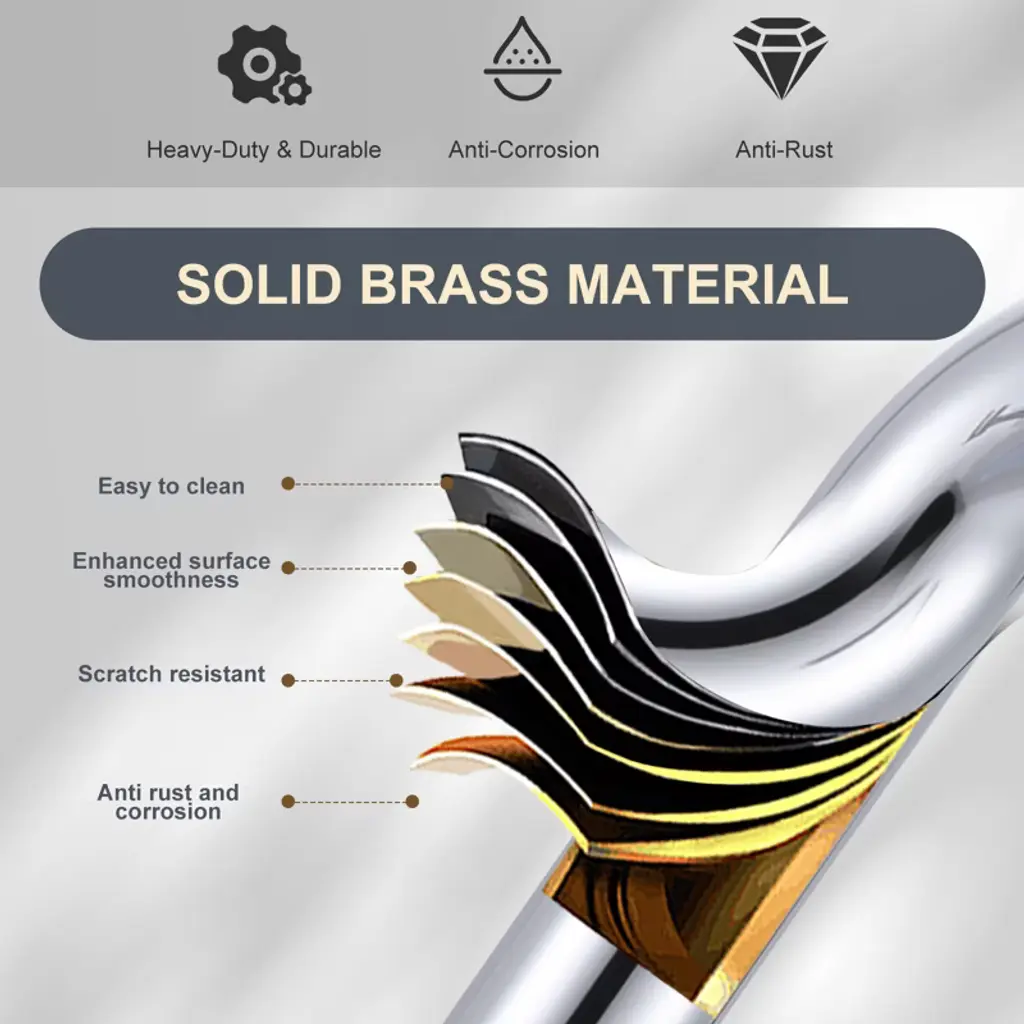 Heavy-Duty & Durable

Anti-Corrosion

Anti-Rust

SOLID BRASS MATERIAL

Easy to clean

Enhanced surface smoothness

Scratch resistant

Anti rust and corrosion